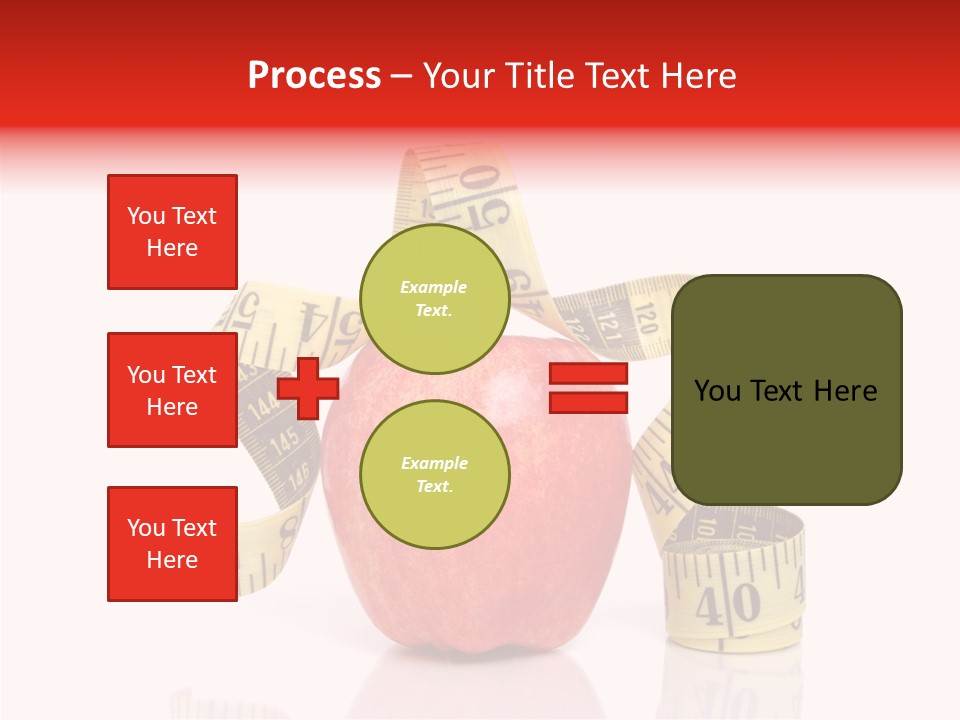 Process – Your Title Text Here

You Text Here

You Text Here

You Text Here

Example Text.

Example Text.

You Text Here